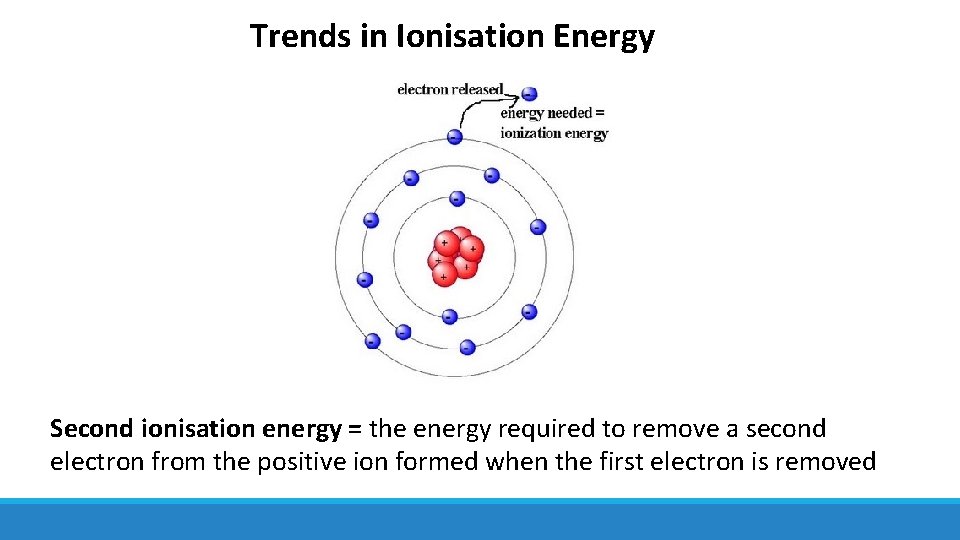 Trends in Ionisation Energy

electron released

energy needed = ionization energy

Second ionisation energy = the energy required to remove a second electron from the positive ion formed when the first electron is removed